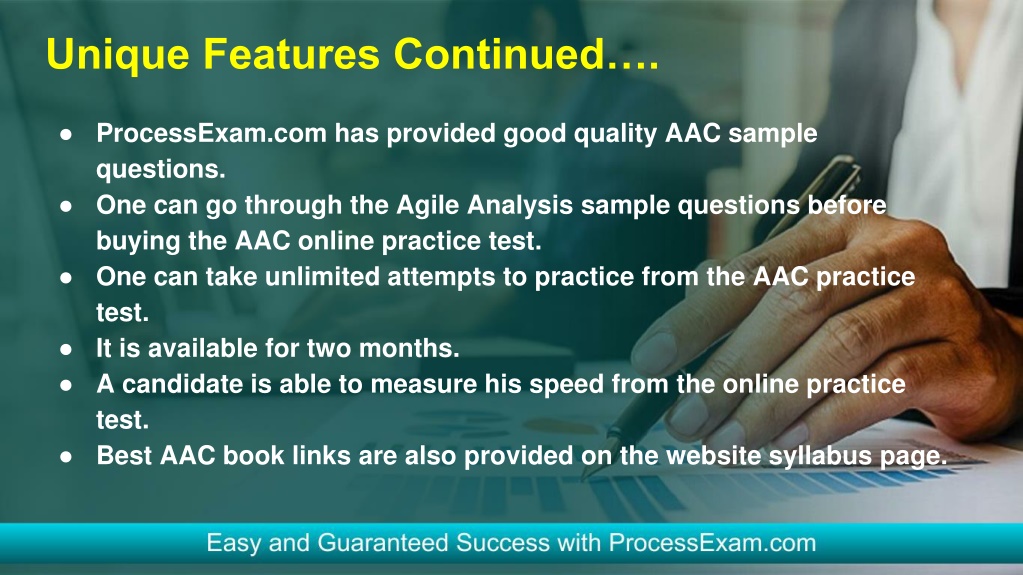 Unique Features Continued….

● ProcessExam.com has provided good quality AAC sample questions.
● One can go through the Agile Analysis sample questions before buying the AAC online practice test.
● One can take unlimited attempts to practice from the AAC practice test.
● It is available for two months.
● A candidate is able to measure his speed from the online practice test.
● Best AAC book links are also provided on the website syllabus page.

Easy and Guaranteed Success with ProcessExam.com